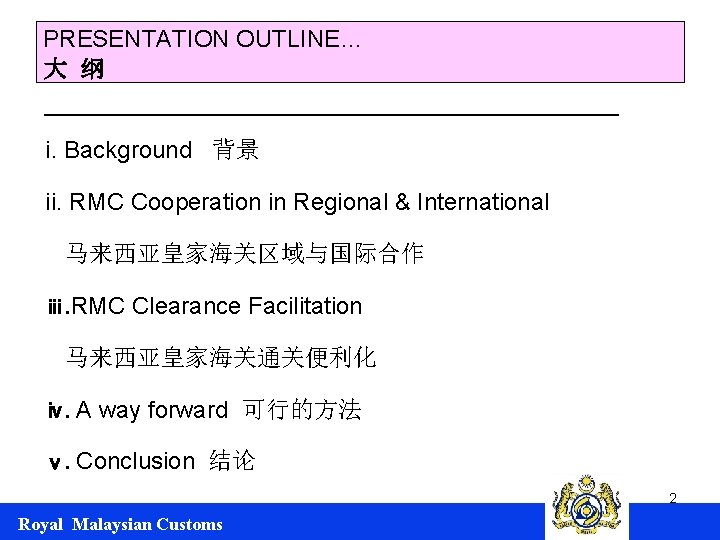 PRESENTATION OUTLINE…
大 纲

i. Background 背景

ii. RMC Cooperation in Regional & International

马来西亚皇家海关区域与国际合作

iii.RMC Clearance Facilitation

马来西亚皇家海关通关便利化

iv. A way forward 可行的方法

v. Conclusion 结论

2

Royal Malaysian Customs